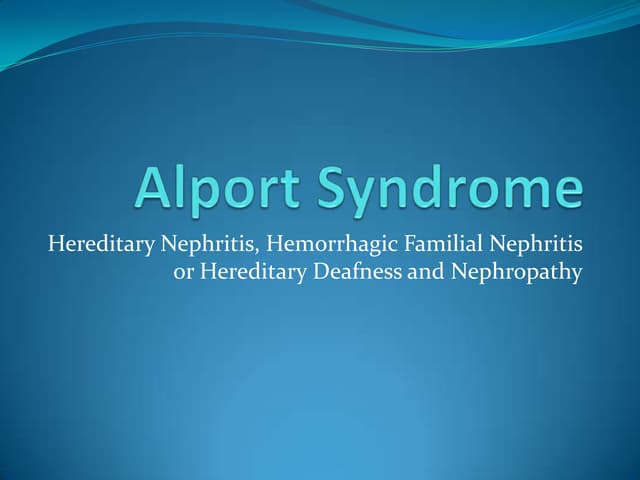 Alport Syndrome

Hereditary Nephritis, Hemorrhagic Familial Nephritis or Hereditary Deafness and Nephropathy